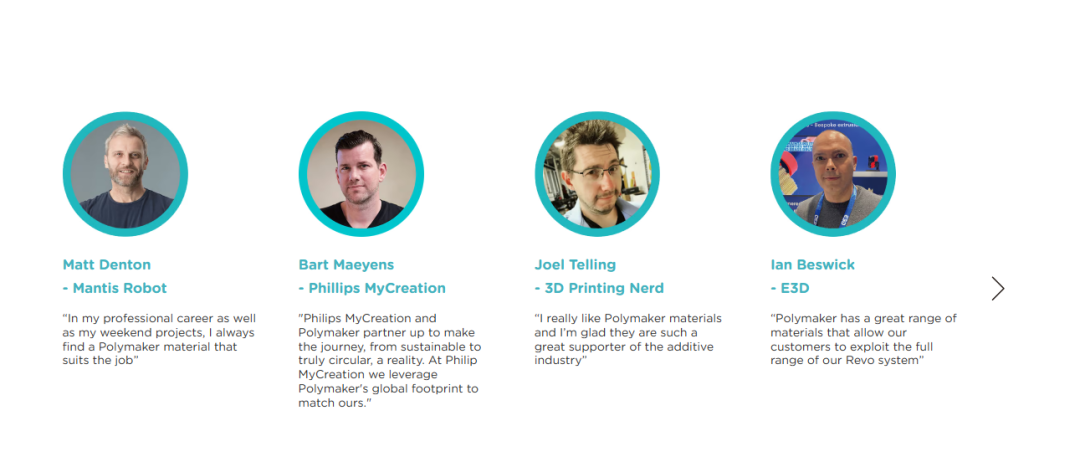 Matt Denton
- Mantis Robot

"In my professional career as well as my weekend projects, I always find a Polymaker material that suits the job"

Bart Maeyens
- Phillips MyCreation

"Philips MyCreation and Polymaker partner up to make the journey, from sustainable to truly circular, a reality. At Philip MyCreation we leverage Polymaker's global footprint to match ours."

Joel Telling
- 3D Printing Nerd

"I really like Polymaker materials and I'm glad they are such a great supporter of the additive industry"

Ian Beswick
- E3D

"Polymaker has a great range of materials that allow our customers to exploit the full range of our Revo system"